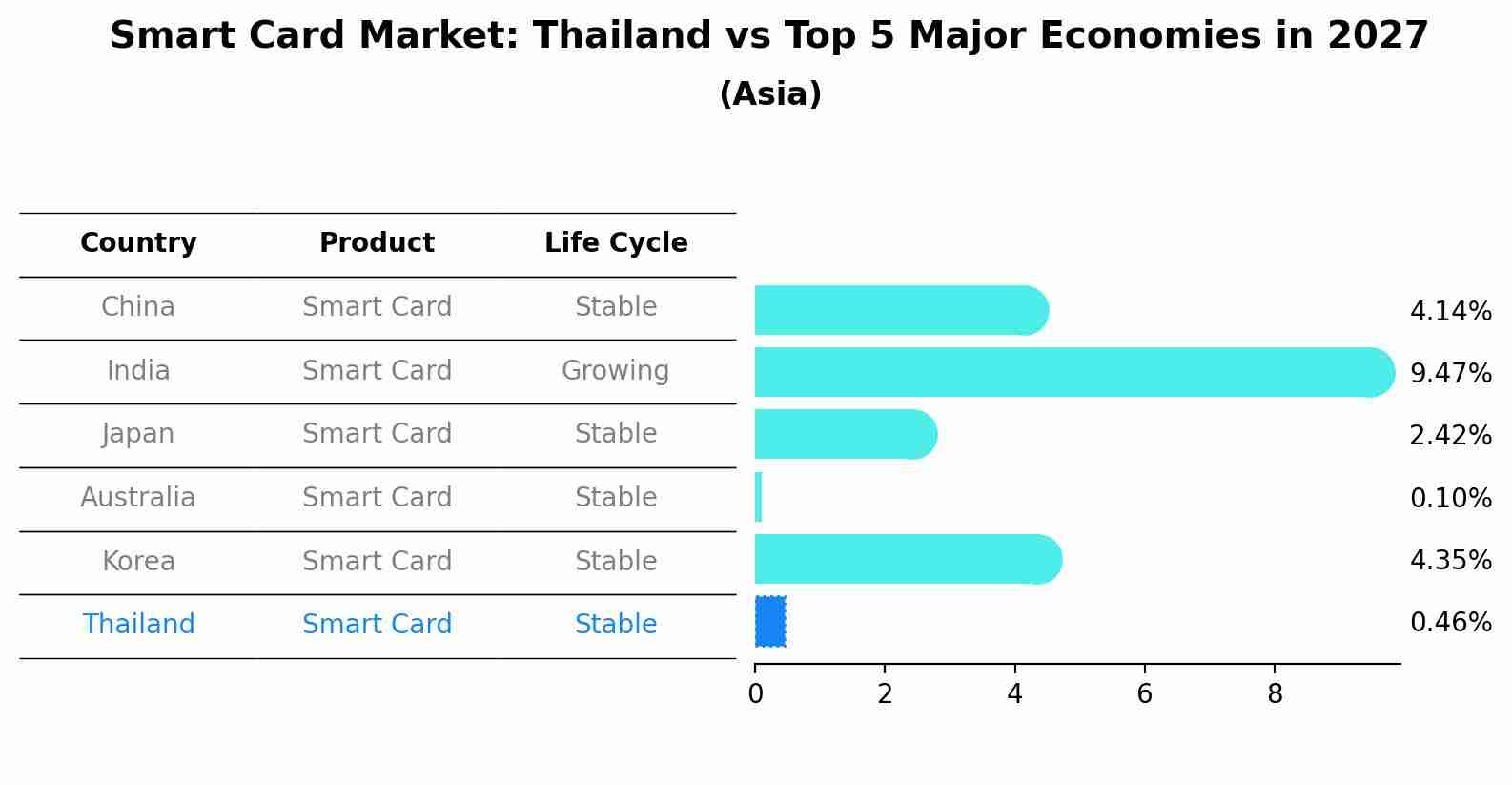 Smart Card Market: Thailand vs Top 5 Major Economies in 2027
(Asia)

| Country | Product | Life Cycle |
|---|---|---|
| China | Smart Card | Stable |
| India | Smart Card | Growing |
| Japan | Smart Card | Stable |
| Australia | Smart Card | Stable |
| Korea | Smart Card | Stable |
| Thailand | Smart Card | Stable |

4.14%
9.47%
2.42%
0.10%
4.35%
0.46%

0 2 4 6 8